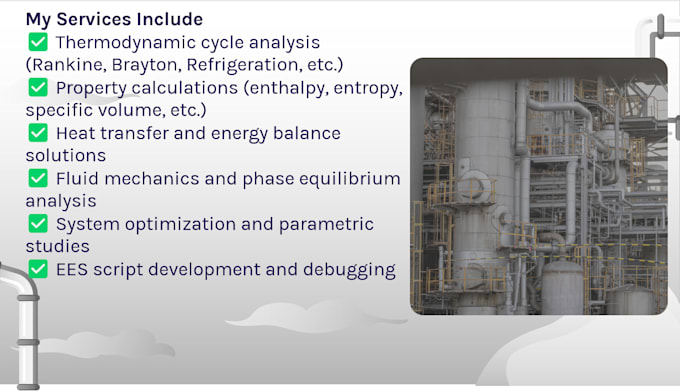 My Services Include
✅ Thermodynamic cycle analysis (Rankine, Brayton, Refrigeration, etc.)
✅ Property calculations (enthalpy, entropy, specific volume, etc.)
✅ Heat transfer and energy balance solutions
✅ Fluid mechanics and phase equilibrium analysis
✅ System optimization and parametric studies
✅ EES script development and debugging